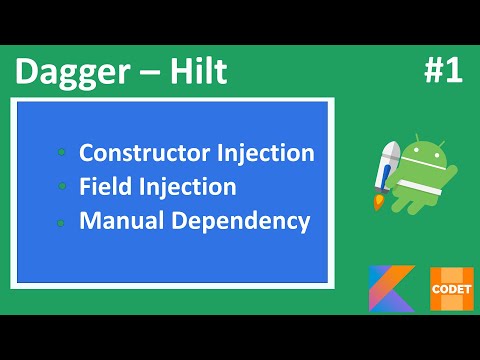 Dagger – Hilt

#1

- Constructor Injection
- Field Injection
- Manual Dependency

CODET